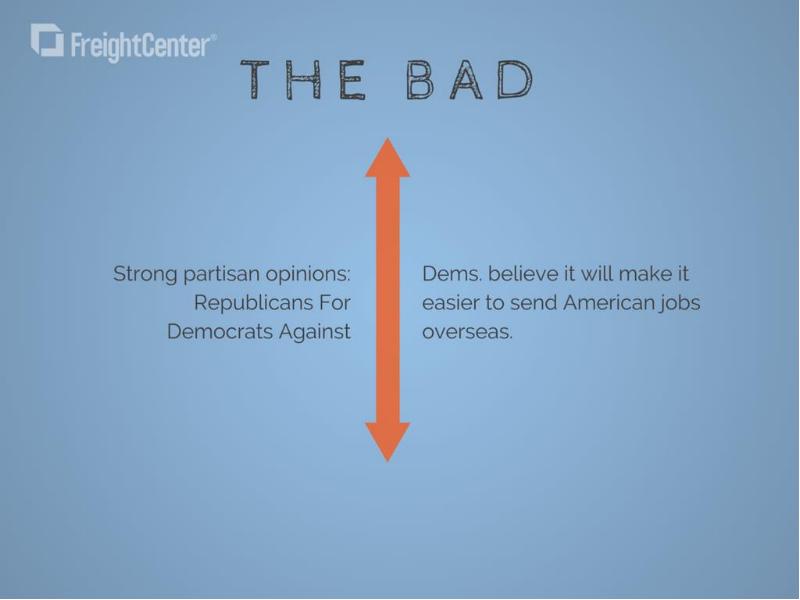 FreightCenter®

THE BAD

Strong partisan opinions:
Republicans For
Democrats Against

Dems. believe it will make it easier to send American jobs overseas.